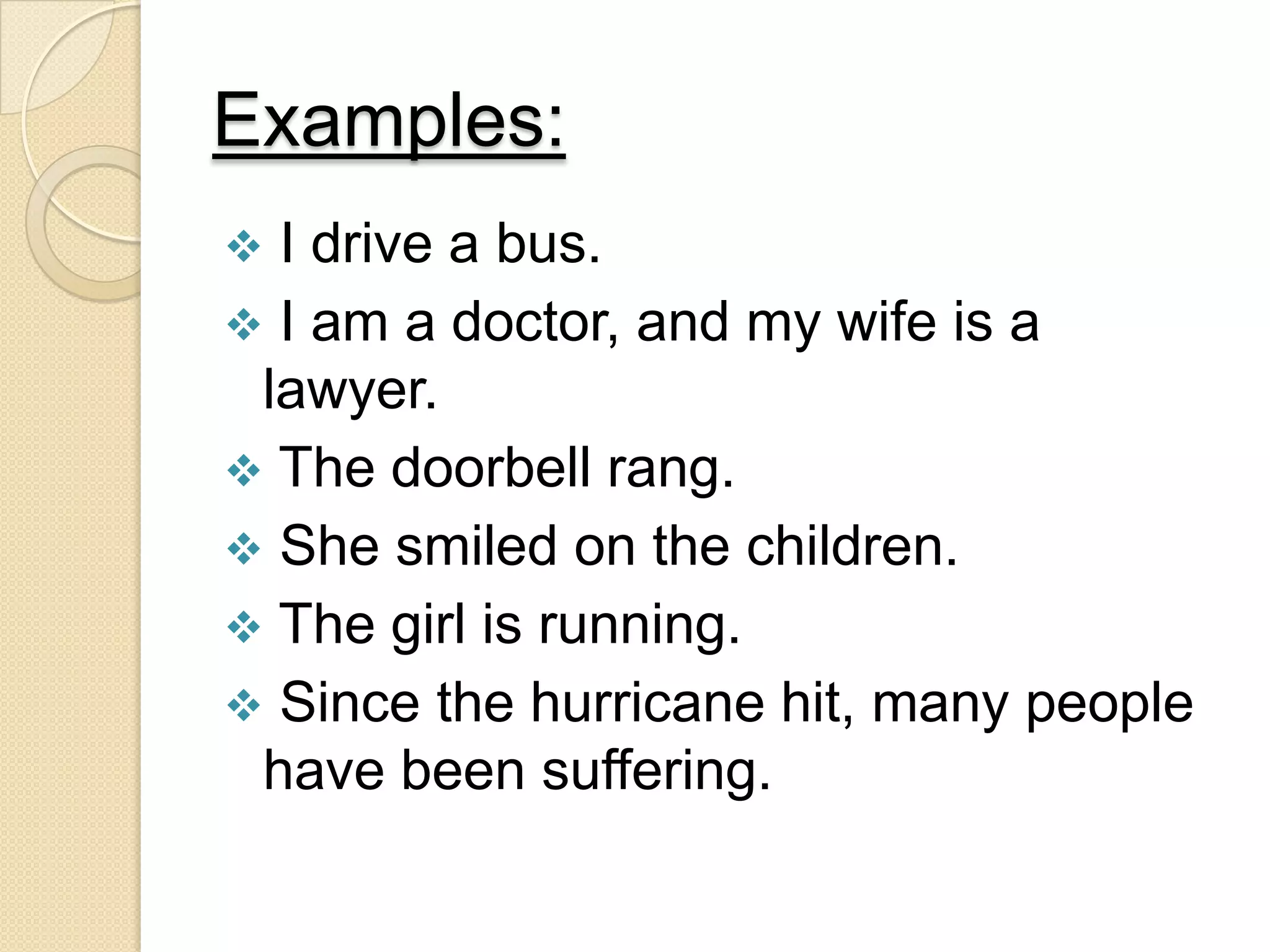 Examples:

❖ I drive a bus.

❖ I am a doctor, and my wife is a lawyer.

❖ The doorbell rang.

❖ She smiled on the children.

❖ The girl is running.

❖ Since the hurricane hit, many people have been suffering.